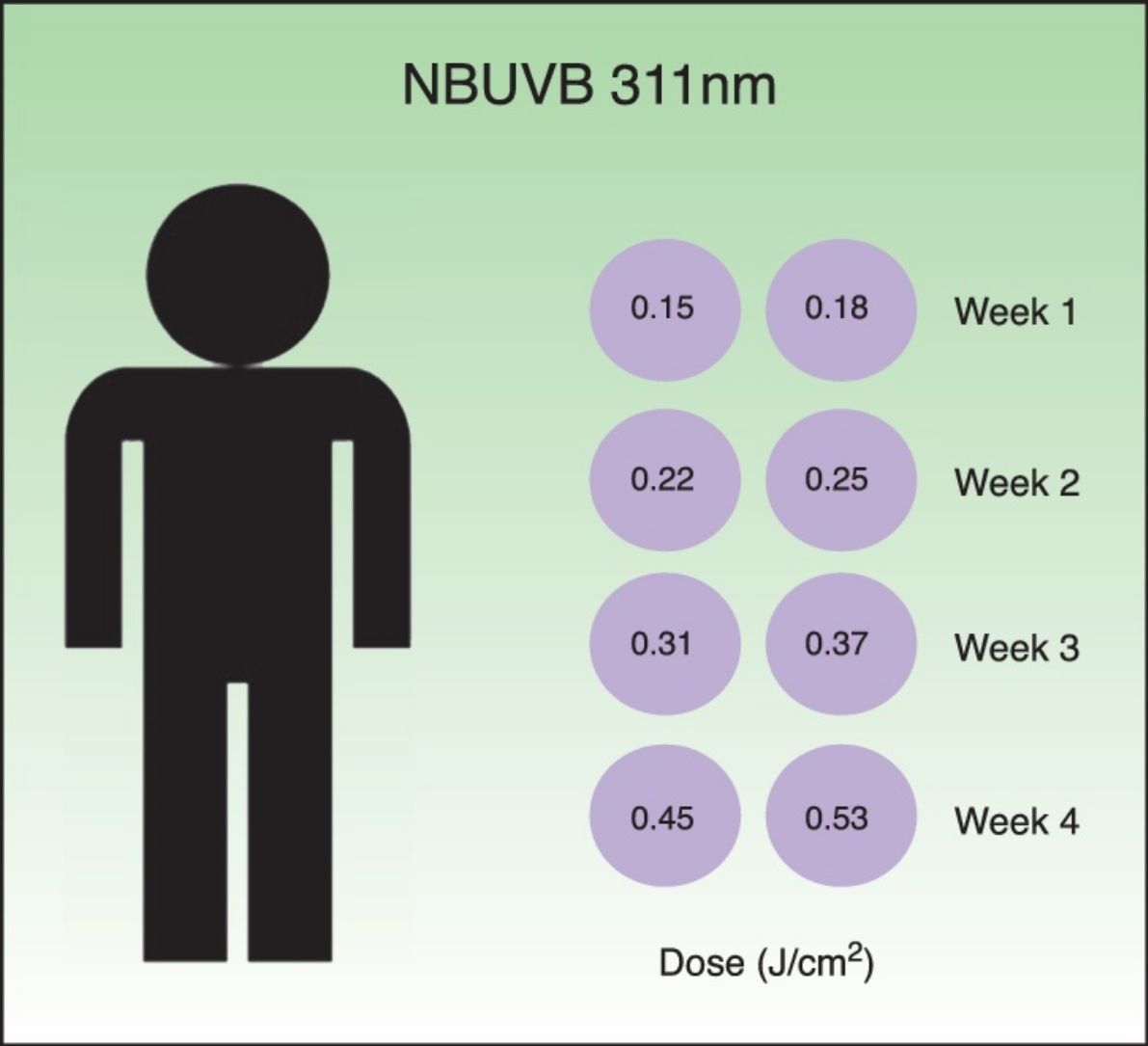 NBUVB 311nm

0.15 0.18 Week 1

0.22 0.25 Week 2

0.31 0.37 Week 3

0.45 0.53 Week 4

Dose (J/cm$^2$)